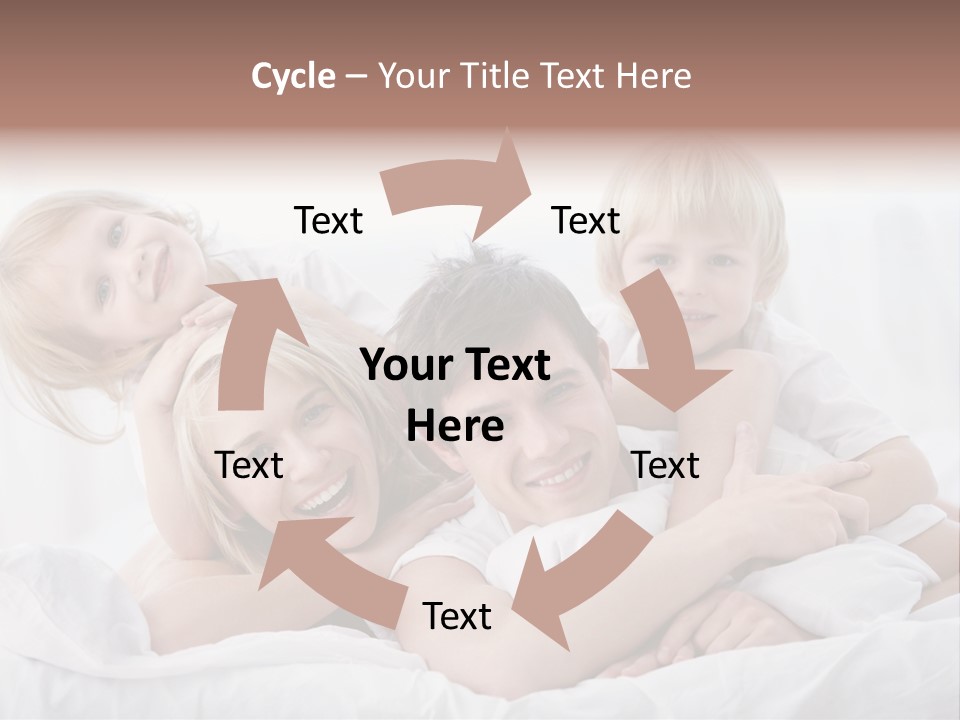 Cycle – Your Title Text Here

Text

Text

Your Text Here

Text

Text

Text